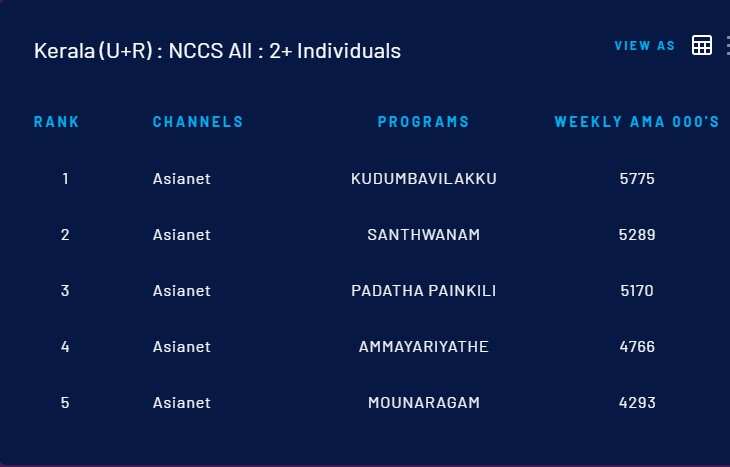 Kerala (U+R) : NCCS All : 2+ Individuals

VIEW AS

| RANK | CHANNELS | PROGRAMS | WEEKLY AMA 000'S |
|---|---|---|---|
| 1 | Asianet | KUDUMBAVILAKKU | 5775 |
| 2 | Asianet | SANTHWANAM | 5289 |
| 3 | Asianet | PADATHA PAINKILI | 5170 |
| 4 | Asianet | AMMAYARIYATHE | 4766 |
| 5 | Asianet | MOUNARAGAM | 4293 |